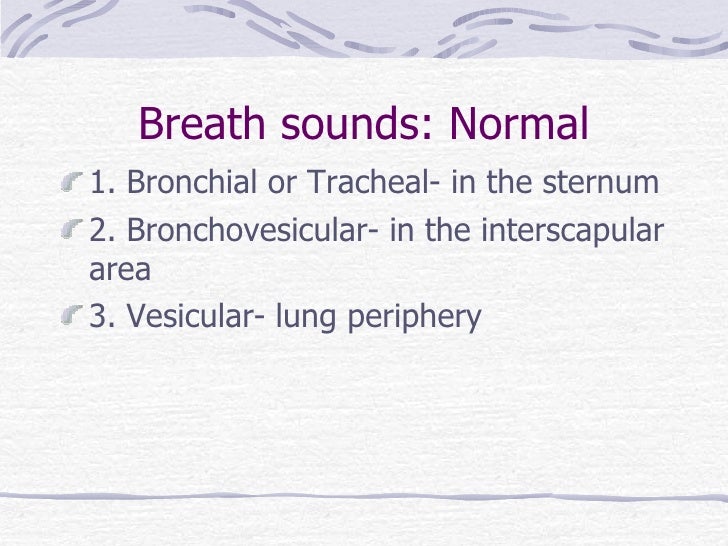 Breath sounds: Normal

1. Bronchial or Tracheal- in the sternum

2. Bronchovesicular- in the interscapular area

3. Vesicular- lung periphery